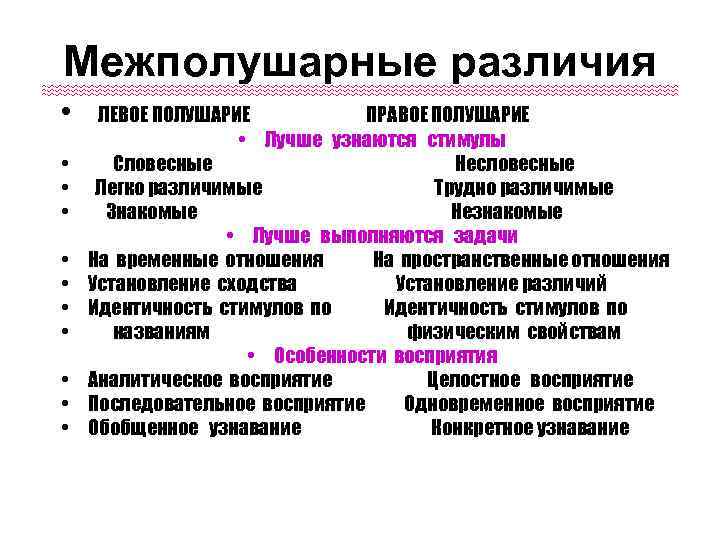 Межполушарные различия

• ЛЕВОЕ ПОЛУШАРИЕ ПРАВОЕ ПОЛУШАРИЕ
• Лучше узнаются стимулы
• Словесные Несловесные
• Легко различимые Трудно различимые
• Знакомые Незнакомые
• Лучше выполняются задачи
• На временные отношения На пространственные отношения
• Установление сходства Установление различий
• Идентичность стимулов по Идентичность стимулов по
• названиям физическим свойствам
• Особенности восприятия
• Аналитическое восприятие Целостное восприятие
• Последовательное восприятие Одновременное восприятие
• Обобщенное узнавание Конкретное узнавание